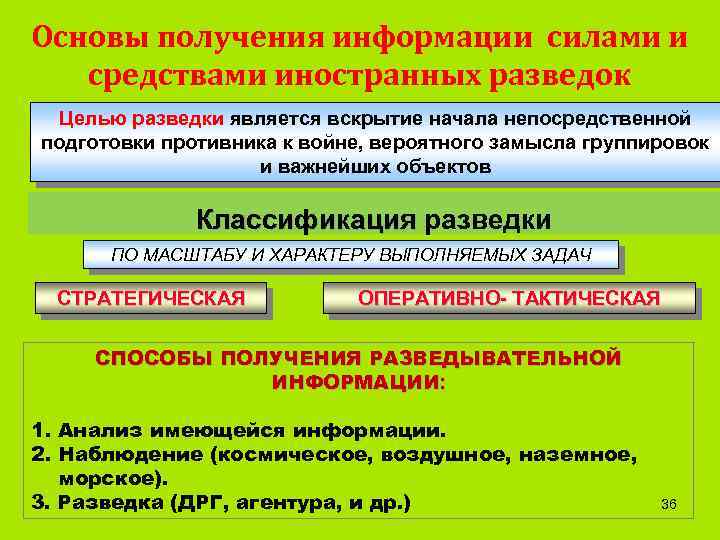 Основы получения информации силами и средствами иностранных разведок

Целью разведки является вскрытие начала непосредственной подготовки противника к войне, вероятного замысла группировок и важнейших объектов

Классификация разведки

ПО МАСШТАБУ И ХАРАКТЕРУ ВЫПОЛНЯЕМЫХ ЗАДАЧ

СТРАТЕГИЧЕСКАЯ

ОПЕРАТИВНО- ТАКТИЧЕСКАЯ

СПОСОБЫ ПОЛУЧЕНИЯ РАЗВЕДЫВАТЕЛЬНОЙ ИНФОРМАЦИИ:

1. Анализ имеющейся информации.
2. Наблюдение (космическое, воздушное, наземное, морское).
3. Разведка (ДРГ, агентура, и др.)

36